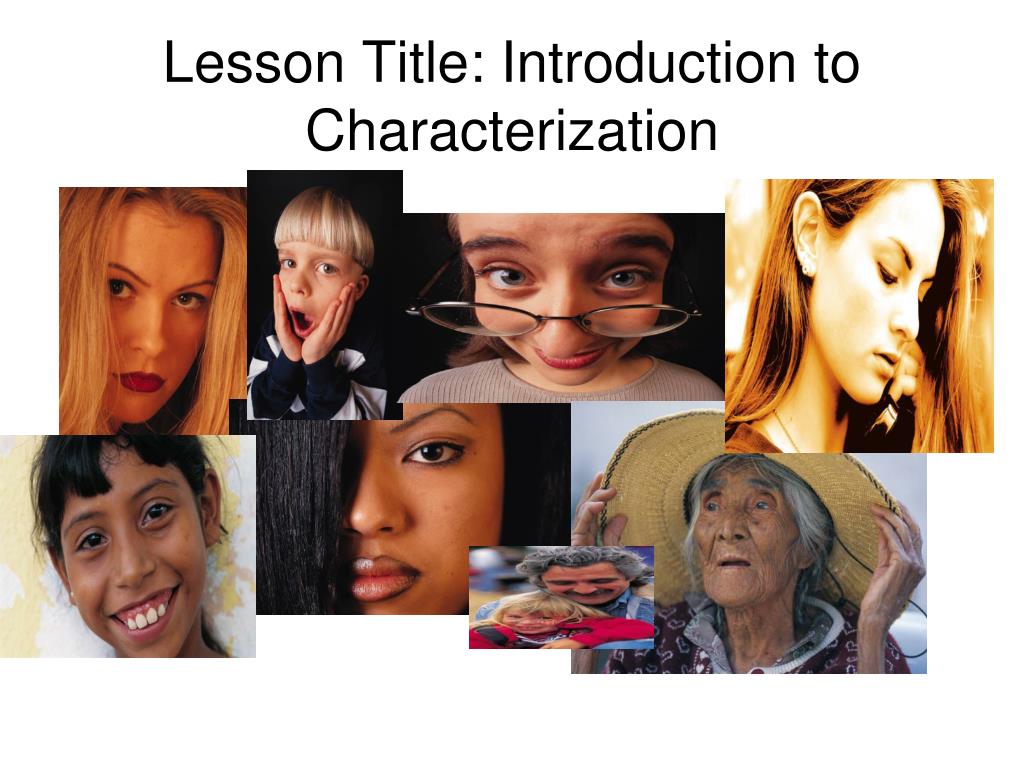 Lesson Title: Introduction to Characterization